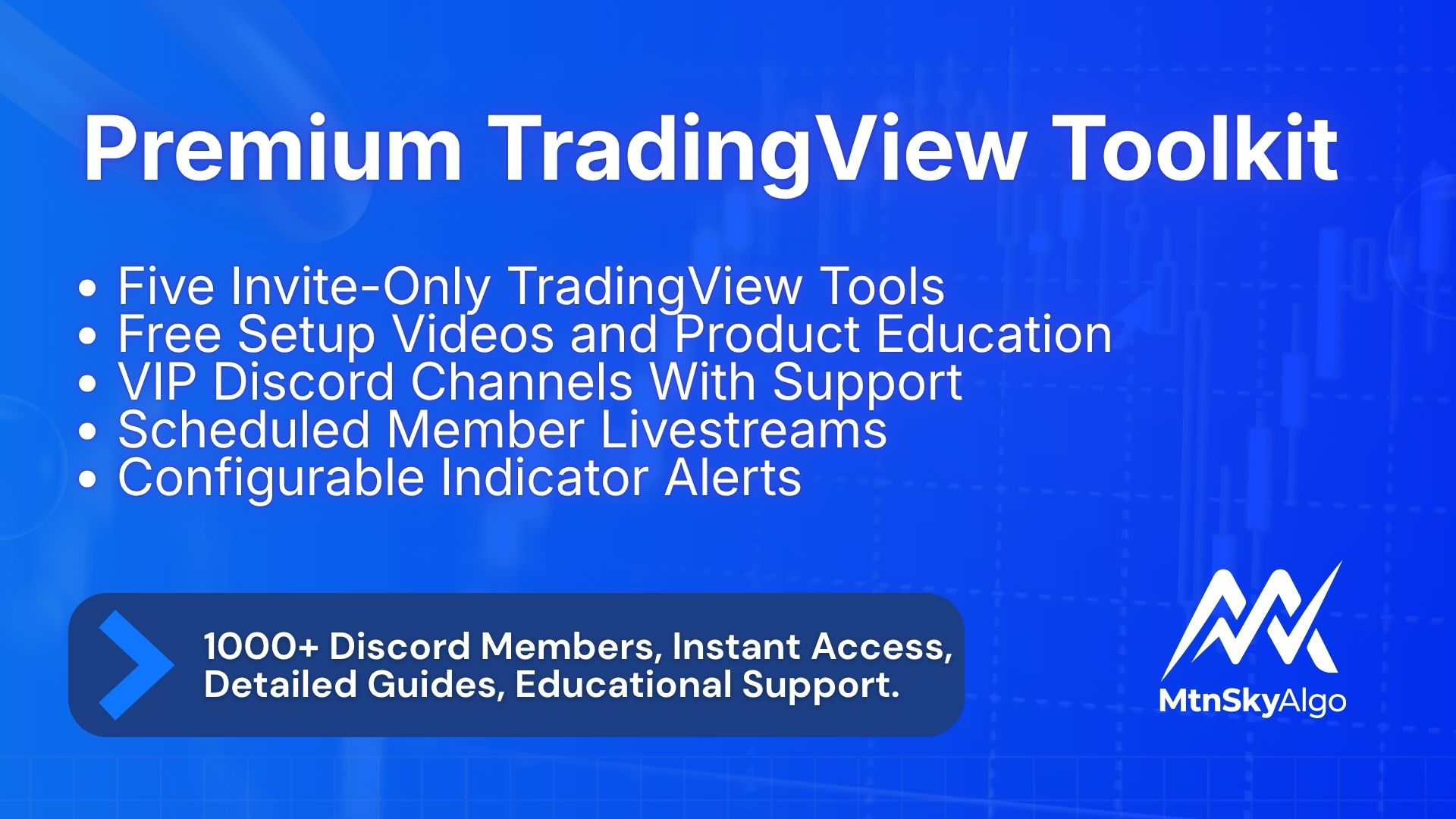 Premium TradingView Toolkit

• Five Invite-Only TradingView Tools
• Free Setup Videos and Product Education
• VIP Discord Channels With Support
• Scheduled Member Livestreams
• Configurable Indicator Alerts

1000+ Discord Members, Instant Access, Detailed Guides, Educational Support.

MtnSkyAlgo